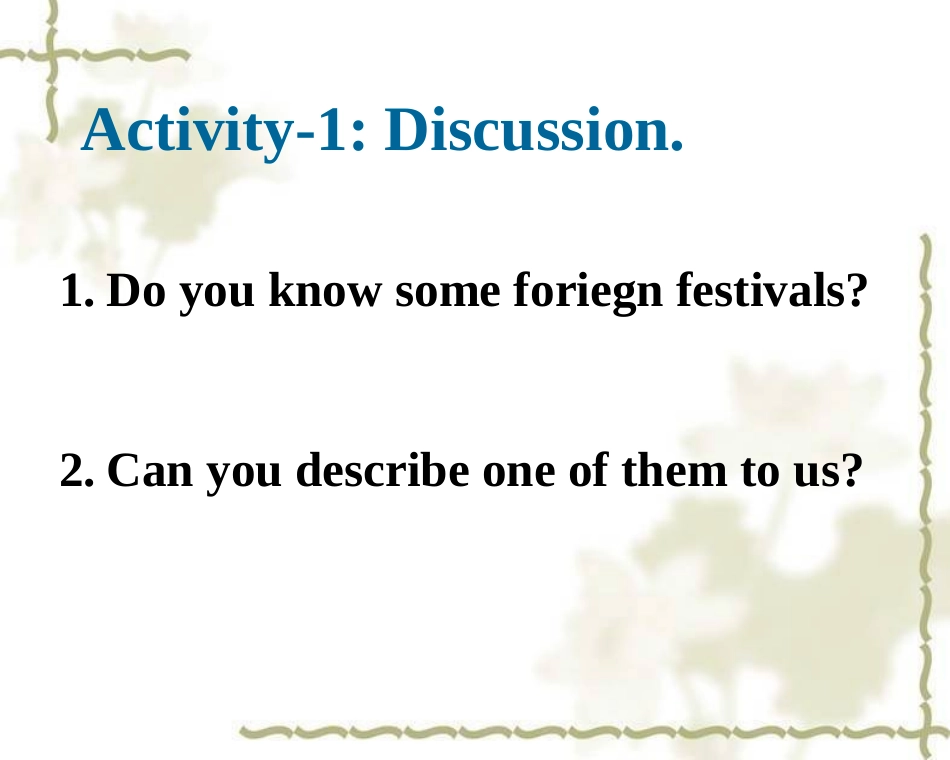 Activity-1: Discussion.

1. Do you know some foriegn festivals?

2. Can you describe one of them to us?